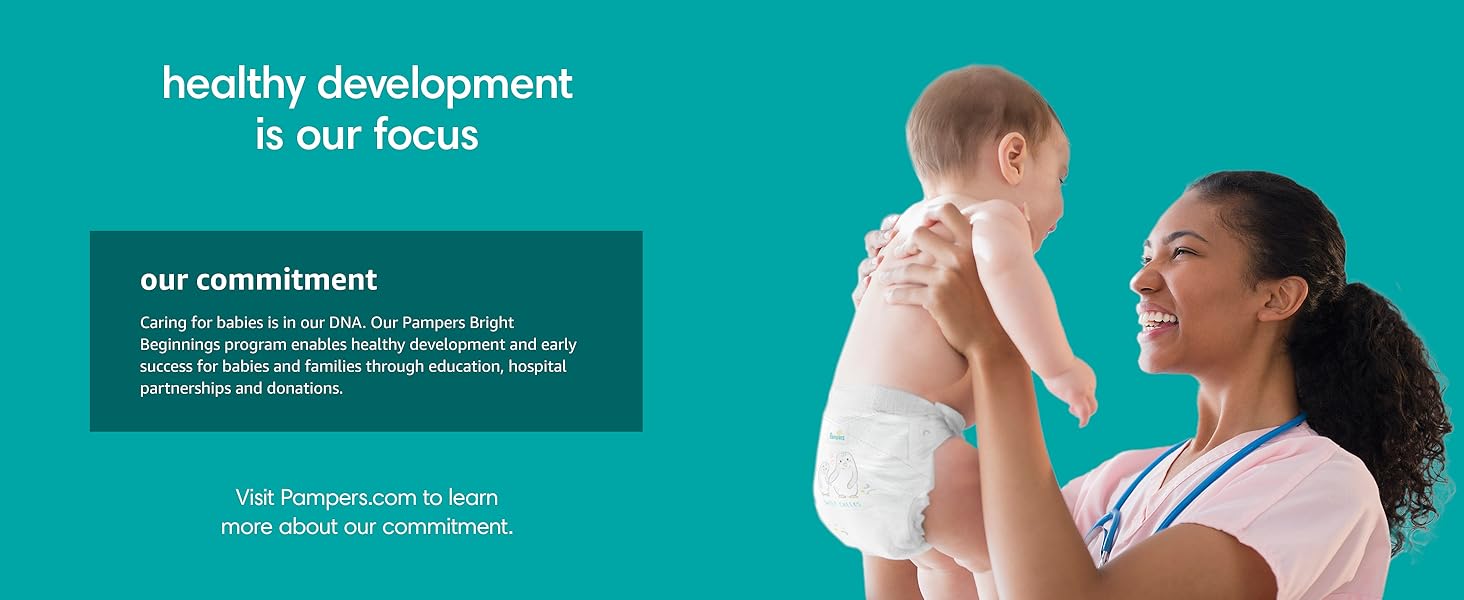 healthy development
is our focus

our commitment

Caring for babies is in our DNA. Our Pampers Bright Beginnings program enables healthy development and early success for babies and families through education, hospital partnerships and donations.

Visit Pampers.com to learn more about our commitment.

Pampers